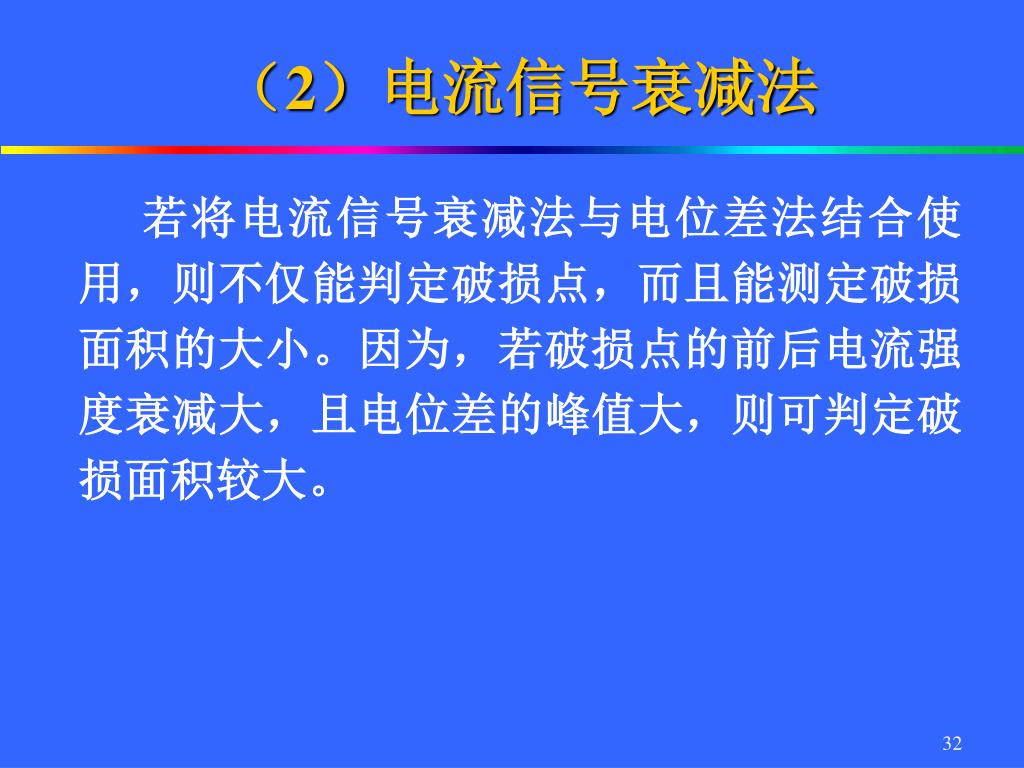 （2）电流信号衰减法

若将电流信号衰减法与电位差法结合使用，则不仅能判定破损点，而且能测定破损面积的大小。因为，若破损点的前后电流强度衰减大，且电位差的峰值大，则可判定破损面积较大。

32